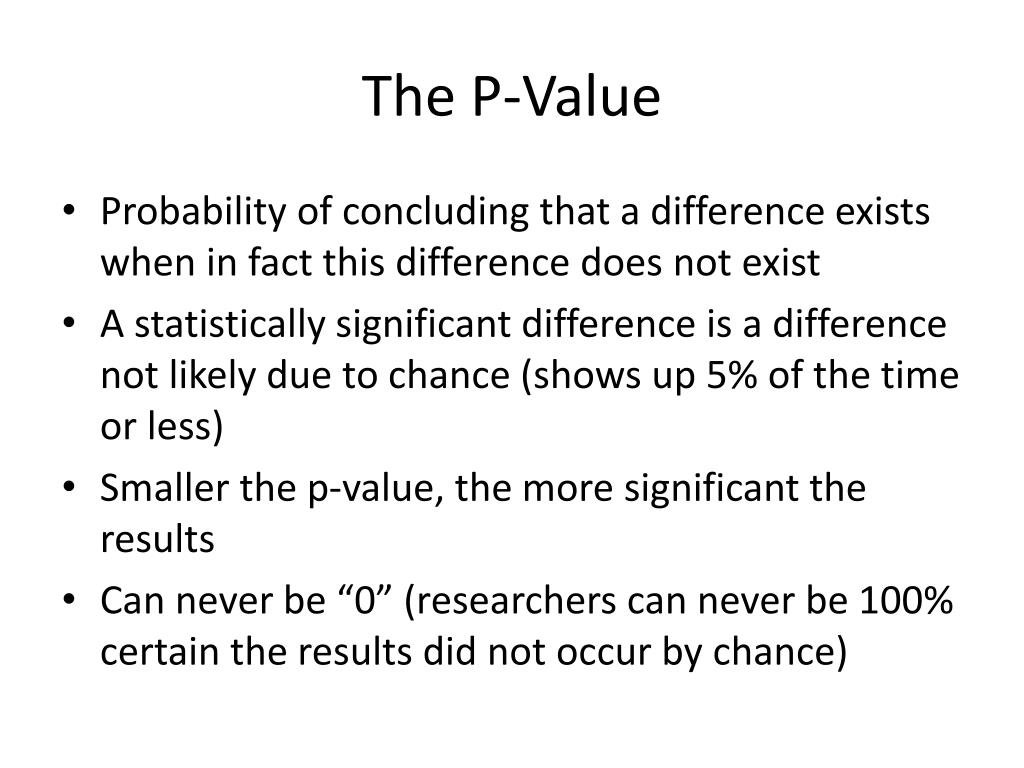 The P-Value

• Probability of concluding that a difference exists when in fact this difference does not exist
• A statistically significant difference is a difference not likely due to chance (shows up 5% of the time or less)
• Smaller the p-value, the more significant the results
• Can never be “0” (researchers can never be 100% certain the results did not occur by chance)